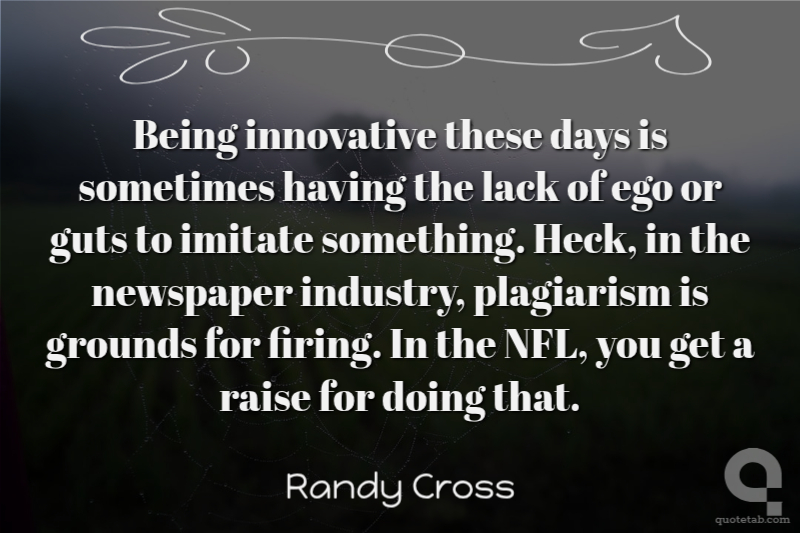 Being innovative these days is sometimes having the lack of ego or guts to imitate something. Heck, in the newspaper industry, plagiarism is grounds for firing. In the NFL, you get a raise for doing that.

Randy Cross

quotetab.com